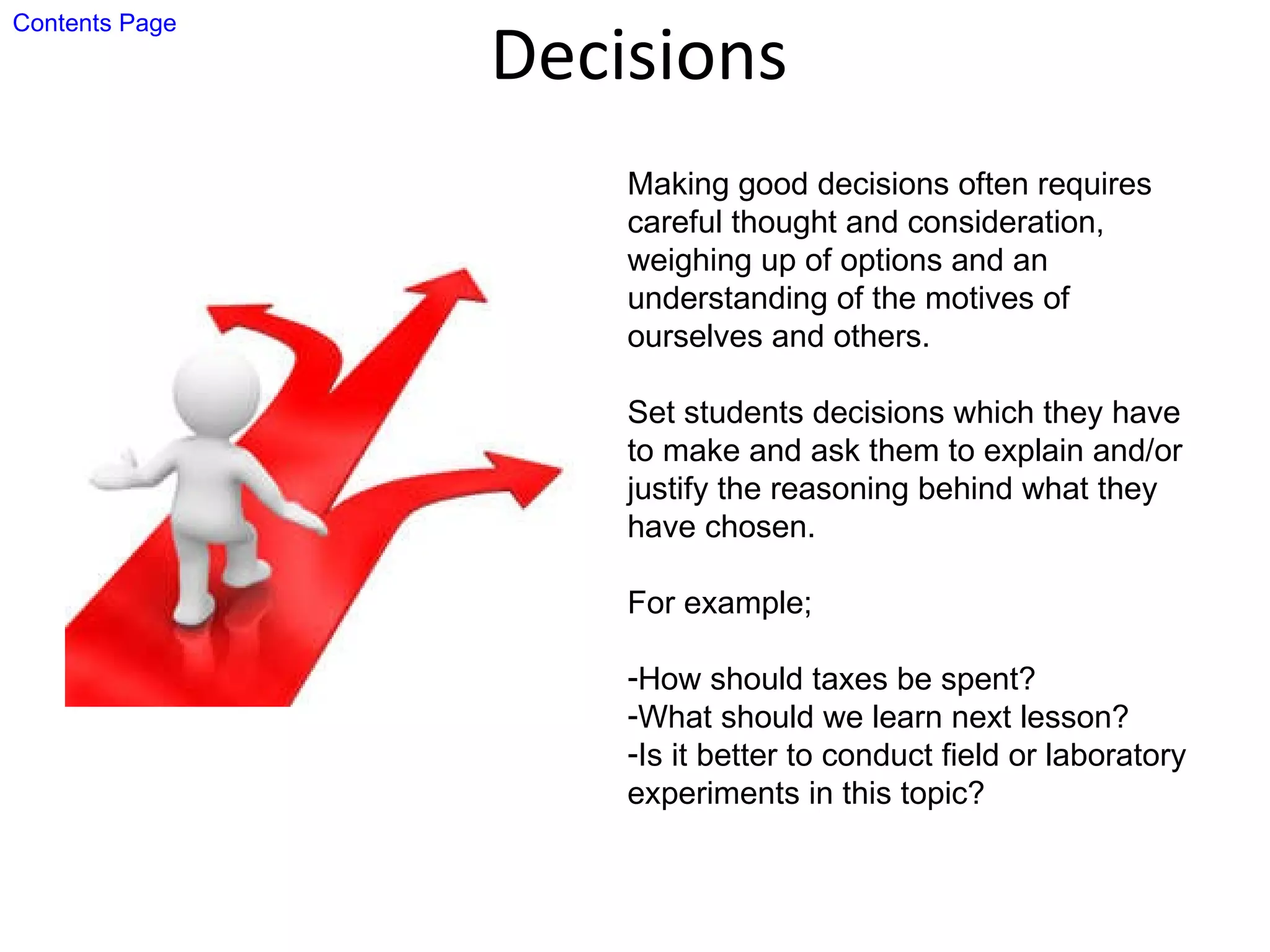 Contents Page

Decisions

Making good decisions often requires careful thought and consideration, weighing up of options and an understanding of the motives of ourselves and others.

Set students decisions which they have to make and ask them to explain and/or justify the reasoning behind what they have chosen.

For example;

-How should taxes be spent?
-What should we learn next lesson?
-Is it better to conduct field or laboratory experiments in this topic?